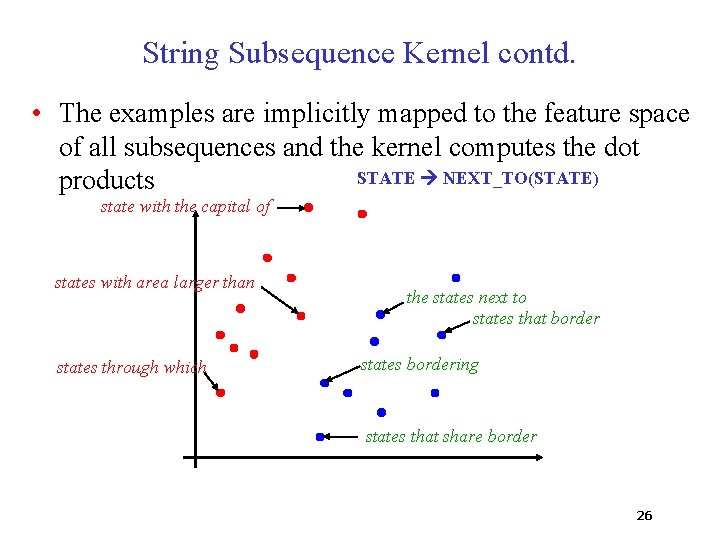 String Subsequence Kernel contd.

• The examples are implicitly mapped to the feature space of all subsequences and the kernel computes the dot products

STATE → NEXT_TO(STATE)

state with the capital of

states with area larger than

states through which

the states next to

states that border

states bordering

states that share border

26